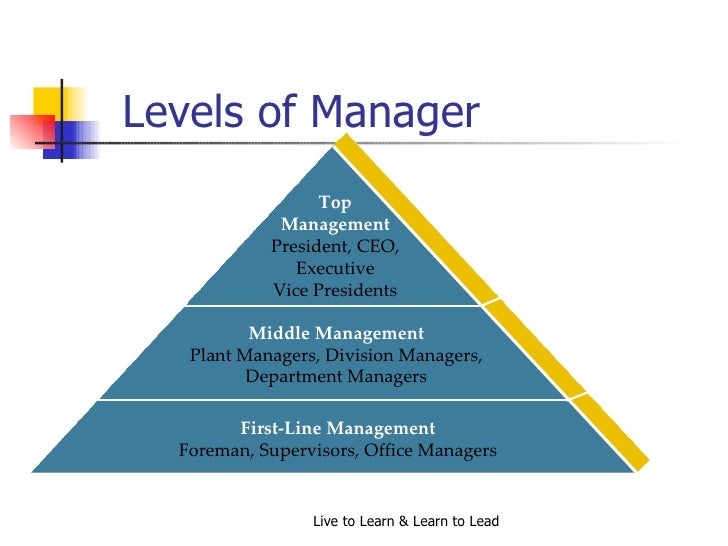 Levels of Manager

Top Management
President, CEO, Executive Vice Presidents

Middle Management
Plant Managers, Division Managers, Department Managers

First-Line Management
Foreman, Supervisors, Office Managers

Live to Learn & Learn to Lead